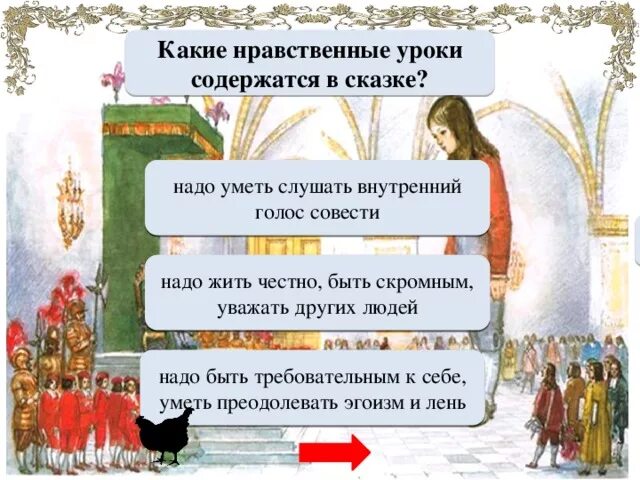 Какие нравственные уроки содержатся в сказке?

надо уметь слушать внутренний голос совести

надо жить честно, быть скромным, уважать других людей

надо быть требовательным к себе, уметь преодолевать эгоизм и лень